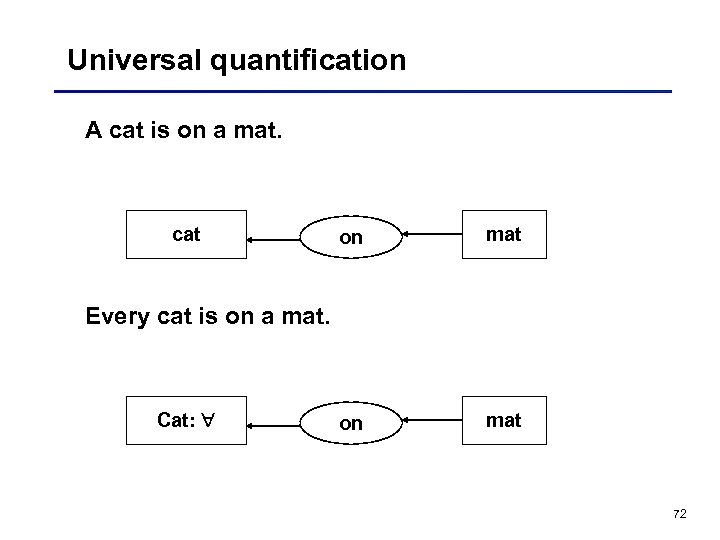 Universal quantification

A cat is on a mat.

cat

on

mat

Every cat is on a mat.

Cat: $\forall$

on

mat

72